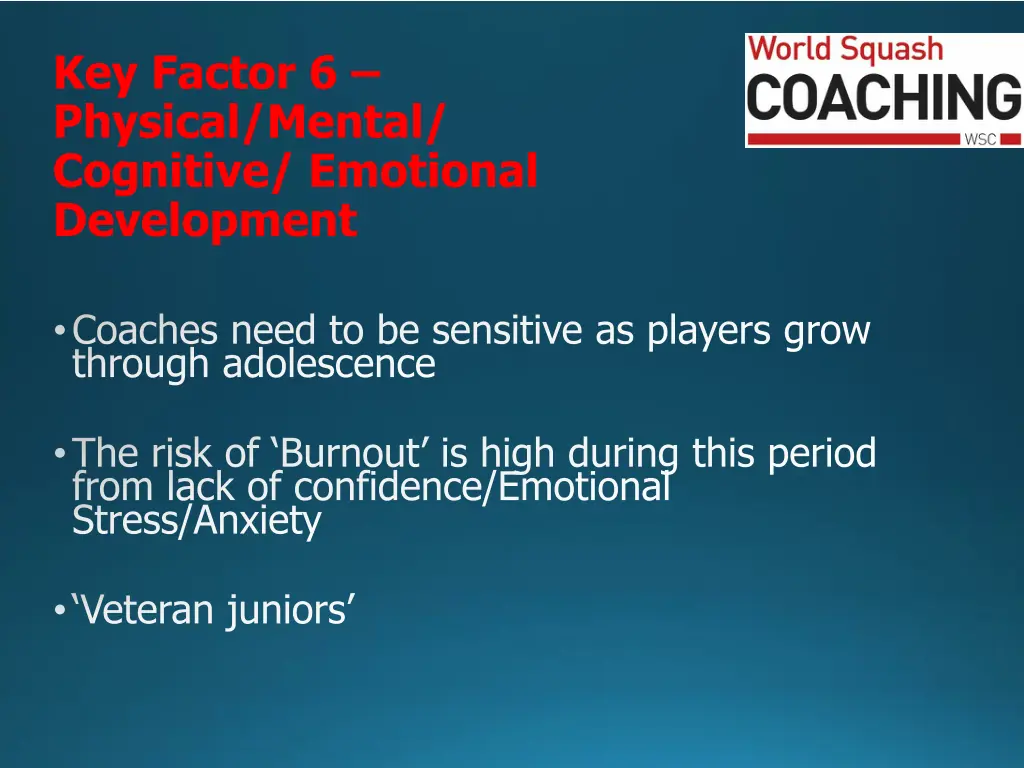 Key Factor 6 – Physical/Mental/ Cognitive/ Emotional Development

World Squash
COACHING
WSC

• Coaches need to be sensitive as players grow through adolescence

• The risk of ‘Burnout’ is high during this period from lack of confidence/Emotional Stress/Anxiety

• ‘Veteran juniors’